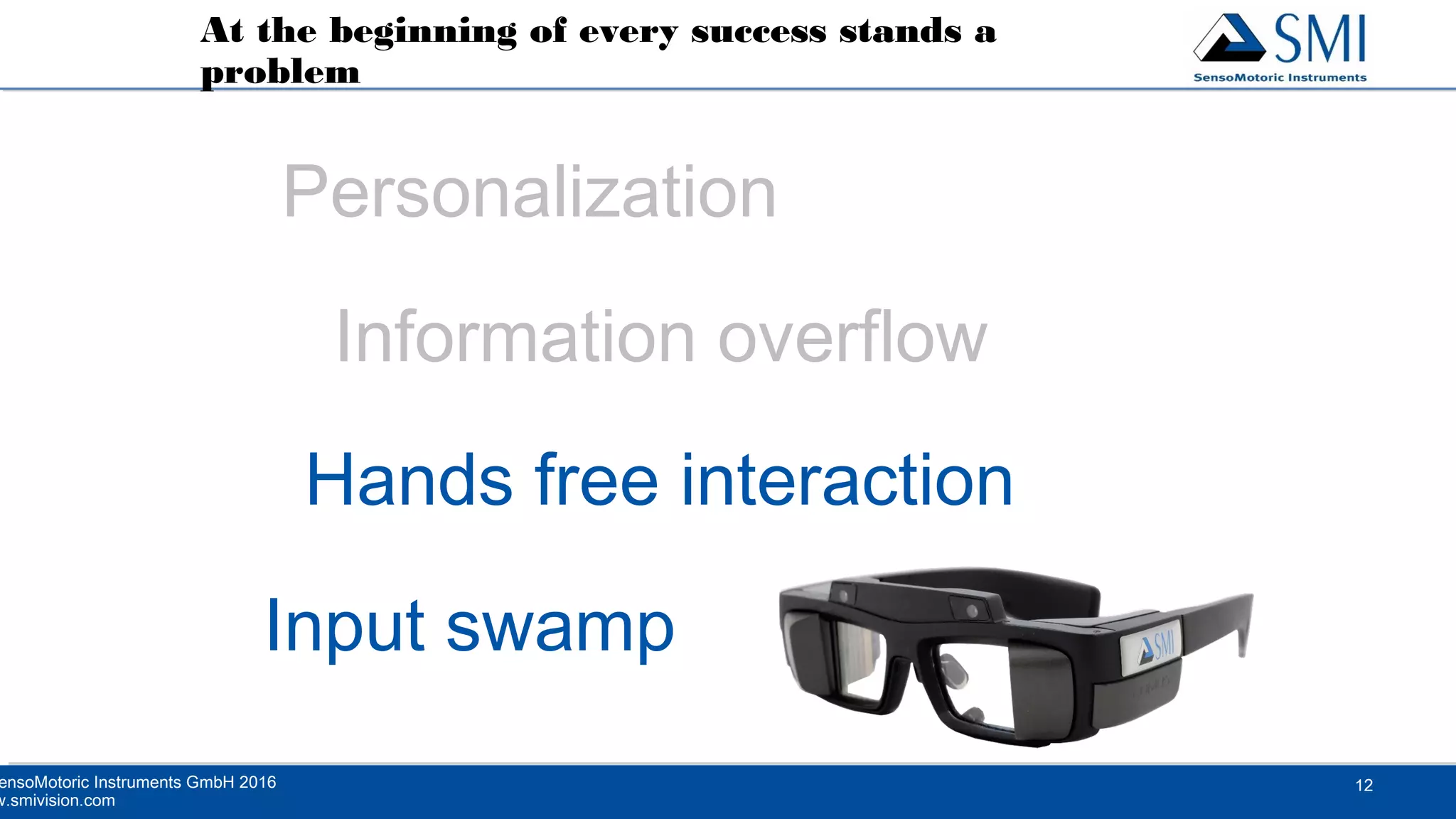 At the beginning of every success stands a problem

SMI
SensoMotoric Instruments

Personalization

Information overflow

Hands free interaction

Input swamp

SMI

ensoMotoric Instruments GmbH 2016
v.smivision.com

12